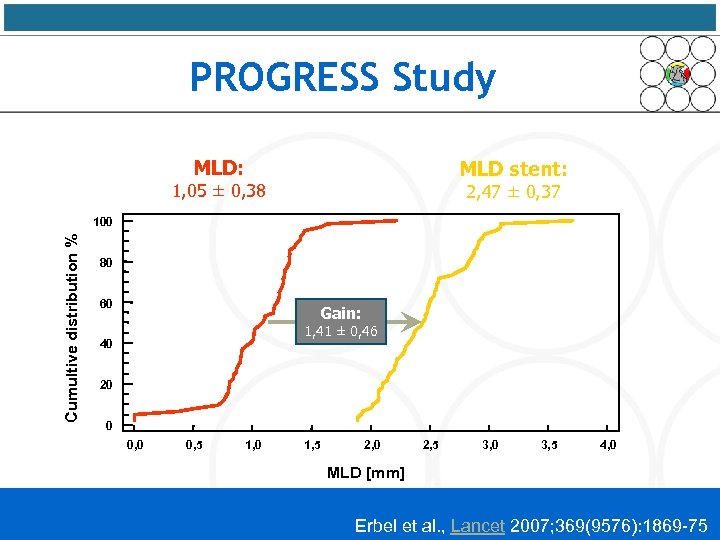 PROGRESS Study

MLD:
1,05 ± 0,38

MLD stent:
2,47 ± 0,37

Cumultive distribution %

100
80
60
40
20
0

Gain:
1,41 ± 0,46

0,0 0,5 1,0 1,5 2,0 2,5 3,0 3,5 4,0

MLD [mm]

Erbel et al., Lancet 2007;369(9576):1869-75